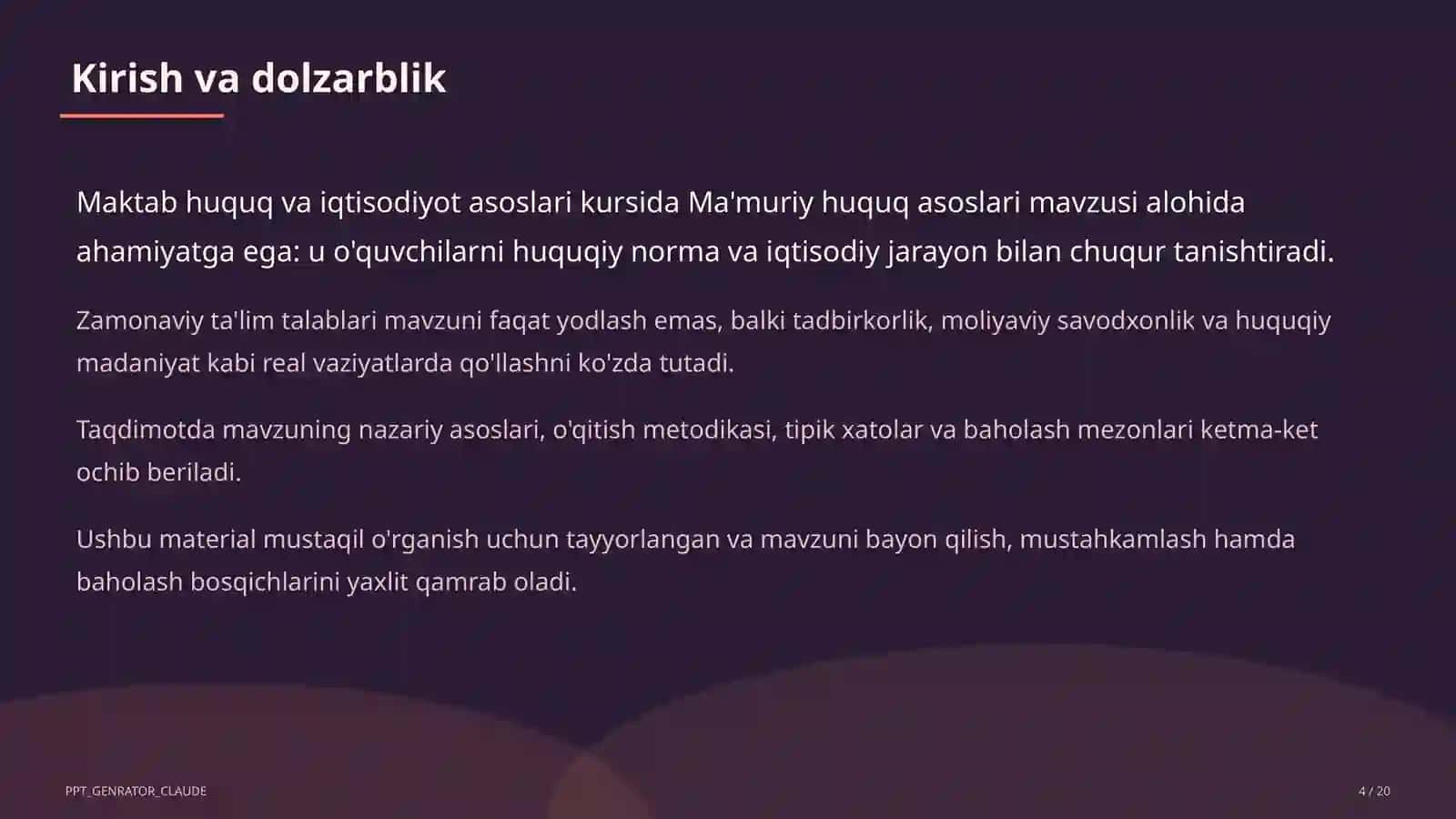 Kirish va dolzarblik

Maktab huquq va iqtisodiyot asoslari kursida Ma'muriy huquq asoslari mavzusi alohida ahamiyatga ega: u o'quvchilarni huquqiy norma va iqtisodiy jarayon bilan chuqur tanishtiradi.

Zamonaviy ta'lim talablari mavzuni faqat yodlash emas, balki tadbirkorlik, moliyaviy savodxonlik va huquqiy madaniyat kabi real vaziyatlarda qo'llashni ko'zda tutadi.

Taqdimotda mavzuning nazariy asoslari, o'qitish metodikasi, tipik xatolar va baholash mezonlari ketma-ket ochib beriladi.

Ushbu material mustaqil o'rganish uchun tayyorlangan va mavzuni bayon qilish, mustahkamlash hamda baholash bosqichlarini yaxlit qamrab oladi.

PPT_GENRATOR_CLAUDE

4 / 20